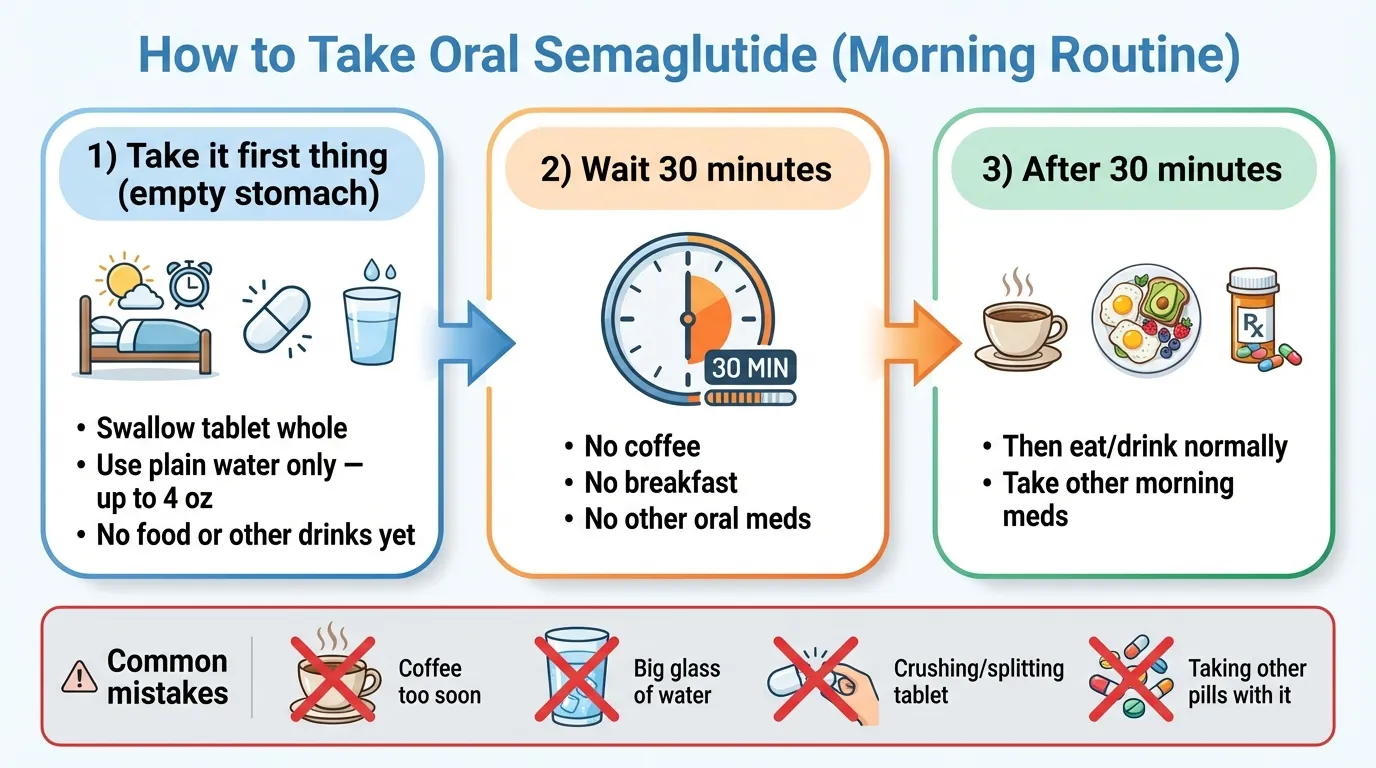 How to Take Oral Semaglutide (Morning Routine)

1) Take it first thing (empty stomach)

• Swallow tablet whole
• Use plain water only — up to 4 oz
• No food or other drinks yet

2) Wait 30 minutes

30 MIN

• No coffee
• No breakfast
• No other oral meds

3) After 30 minutes

Rx

• Then eat/drink normally
• Take other morning meds

Common mistakes

Coffee too soon

Big glass of water

Crushing/splitting tablet

Taking other pills with it